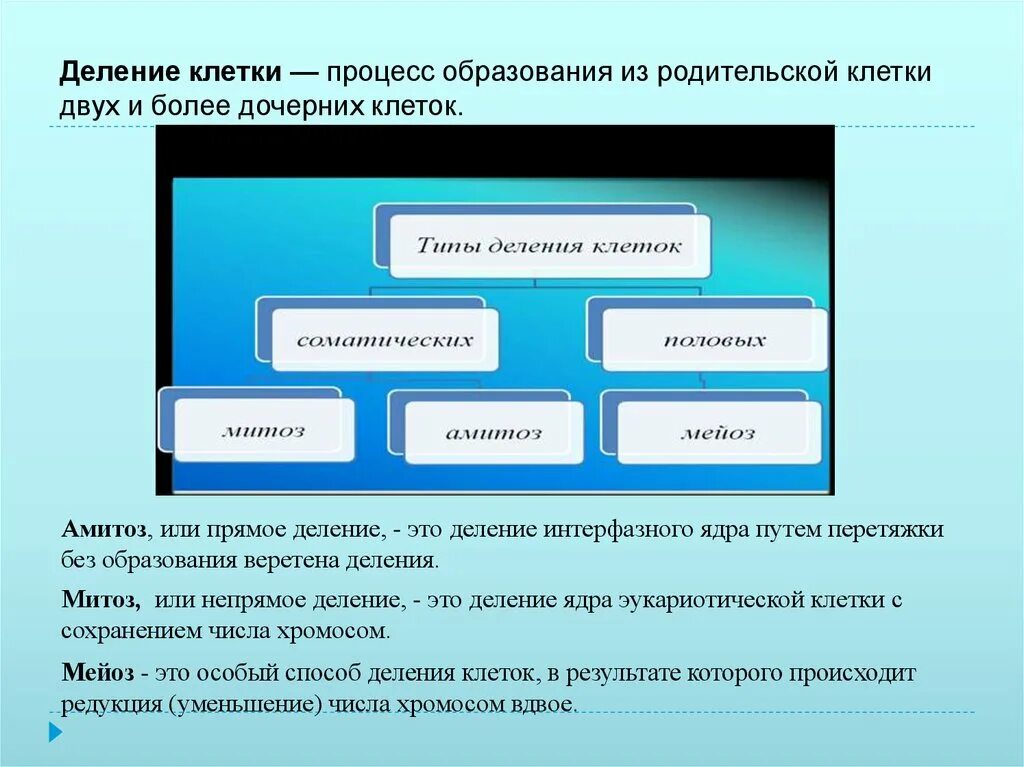 Деление клетки — процесс образования из родительской клетки двух и более дочерних клеток.

Типы деления клеток

соматических

половых

митоз

амитоз

мейоз

Амитоз, или прямое деление, - это деление интерфазного ядра путем перетяжки без образования веретена деления.

Митоз, или непрямое деление, - это деление ядра эукариотической клетки с сохранением числа хромосом.

Мейоз - это особый способ деления клеток, в результате которого происходит редукция (уменьшение) числа хромосом вдвое.